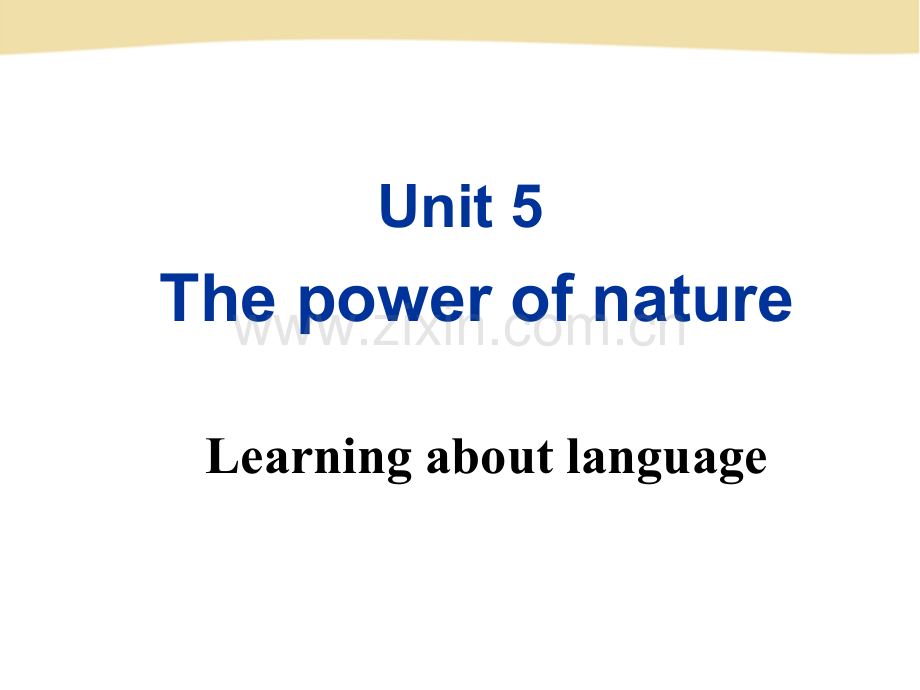 Unit 5
The power of nature

www.zixin.com.cn

Learning about language